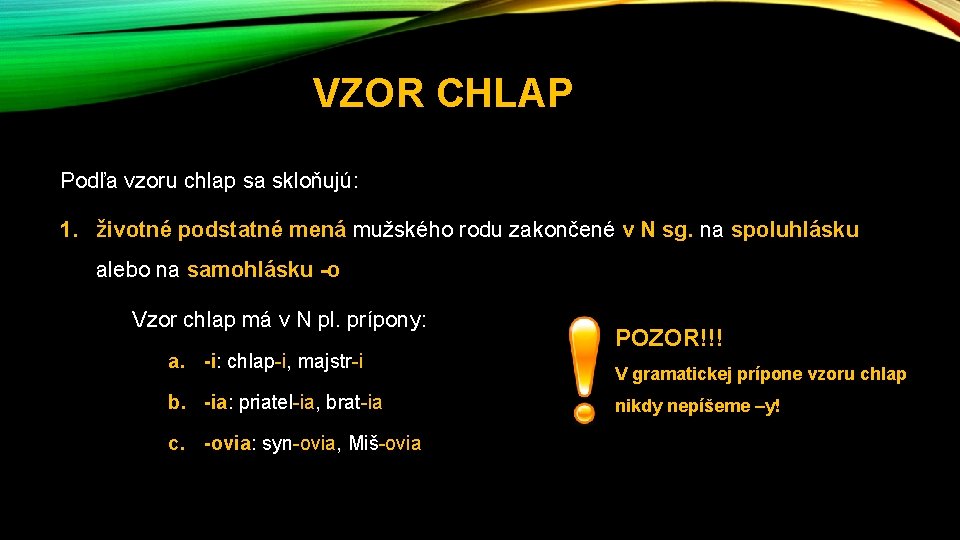 VZOR CHLAP

Podľa vzoru chlap sa skloňujú:

1. životné podstatné mená mužského rodu zakončené v N sg. na spoluhlásku alebo na samohlásku -o

Vzor chlap má v N pl. prípony:

a. -i: chlap-i, majstr-i

b. -ia: priatel-ia, brat-ia

c. -ovia: syn-ovia, Miš-ovia

POZOR!!!

V gramatickej prípone vzoru chlap nikdy nepíšeme –y!